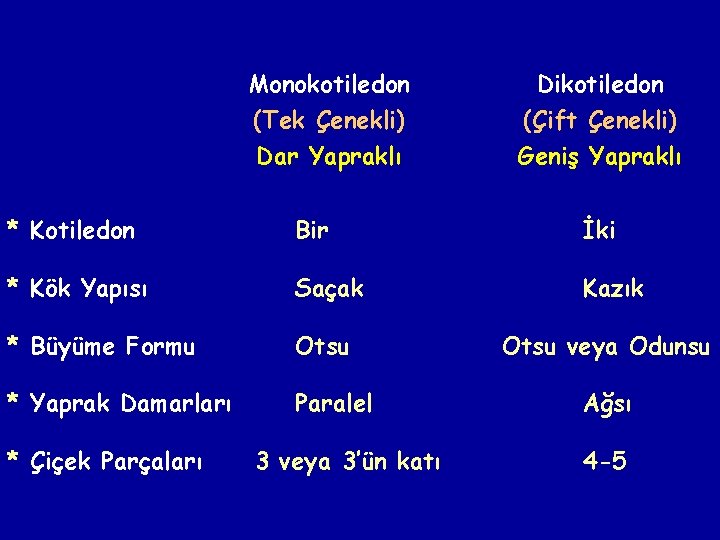 |  | Monokotiledon (Tek Çenekli) Dar Yapraklı | Dikotiledon (Çift Çenekli) Geniş Yapraklı |
|---|---|---|
| * Kotiledon | Bir | İki |
| * Kök Yapısı | Saçak | Kazık |
| * Büyüme Formu | Otsu | Otsu veya Odunsu |
| * Yaprak Damarları | Paralel | Ağsı |
| * Çiçek Parçaları | 3 veya 3'ün katı | 4-5 |